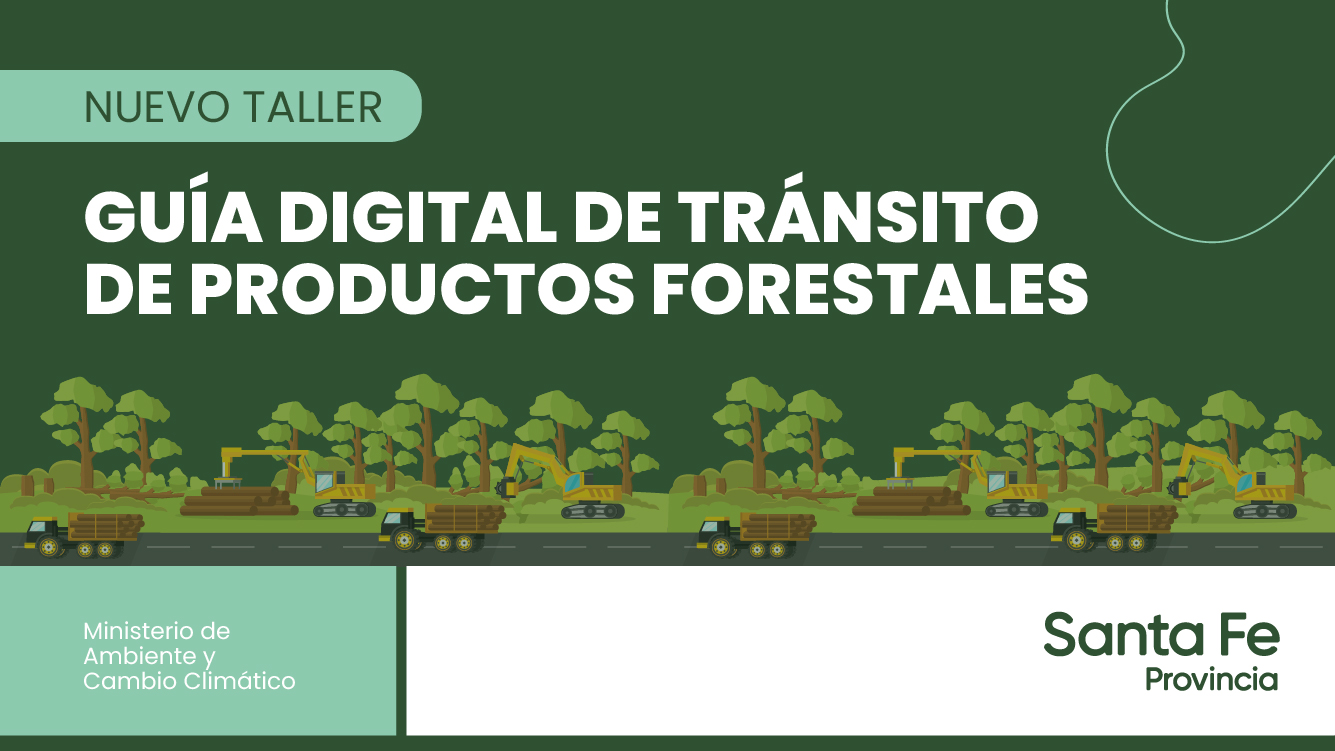 NUEVO TALLER

GUÍA DIGITAL DE TRÁNSITO DE PRODUCTOS FORESTALES

Ministerio de Ambiente y Cambio Climático

Santa Fe
Provincia